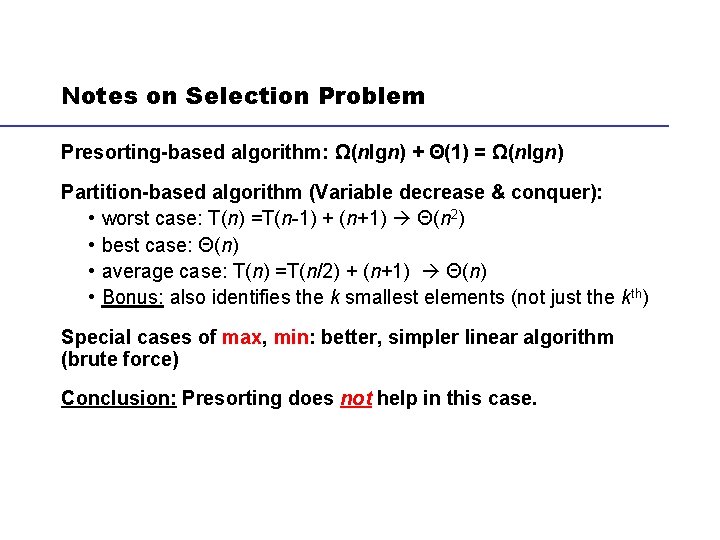 Notes on Selection Problem

Presorting-based algorithm: $\Omega(n\lg n) + \Theta(1) = \Omega(n\lg n)$

Partition-based algorithm (Variable decrease & conquer):
• worst case: $T(n) = T(n-1) + (n+1) \rightarrow \Theta(n^2)$
• best case: $\Theta(n)$
• average case: $T(n) = T(n/2) + (n+1) \rightarrow \Theta(n)$
• Bonus: also identifies the $k$ smallest elements (not just the $k^{th}$)

Special cases of max, min: better, simpler linear algorithm (brute force)

Conclusion: Presorting does not help in this case.